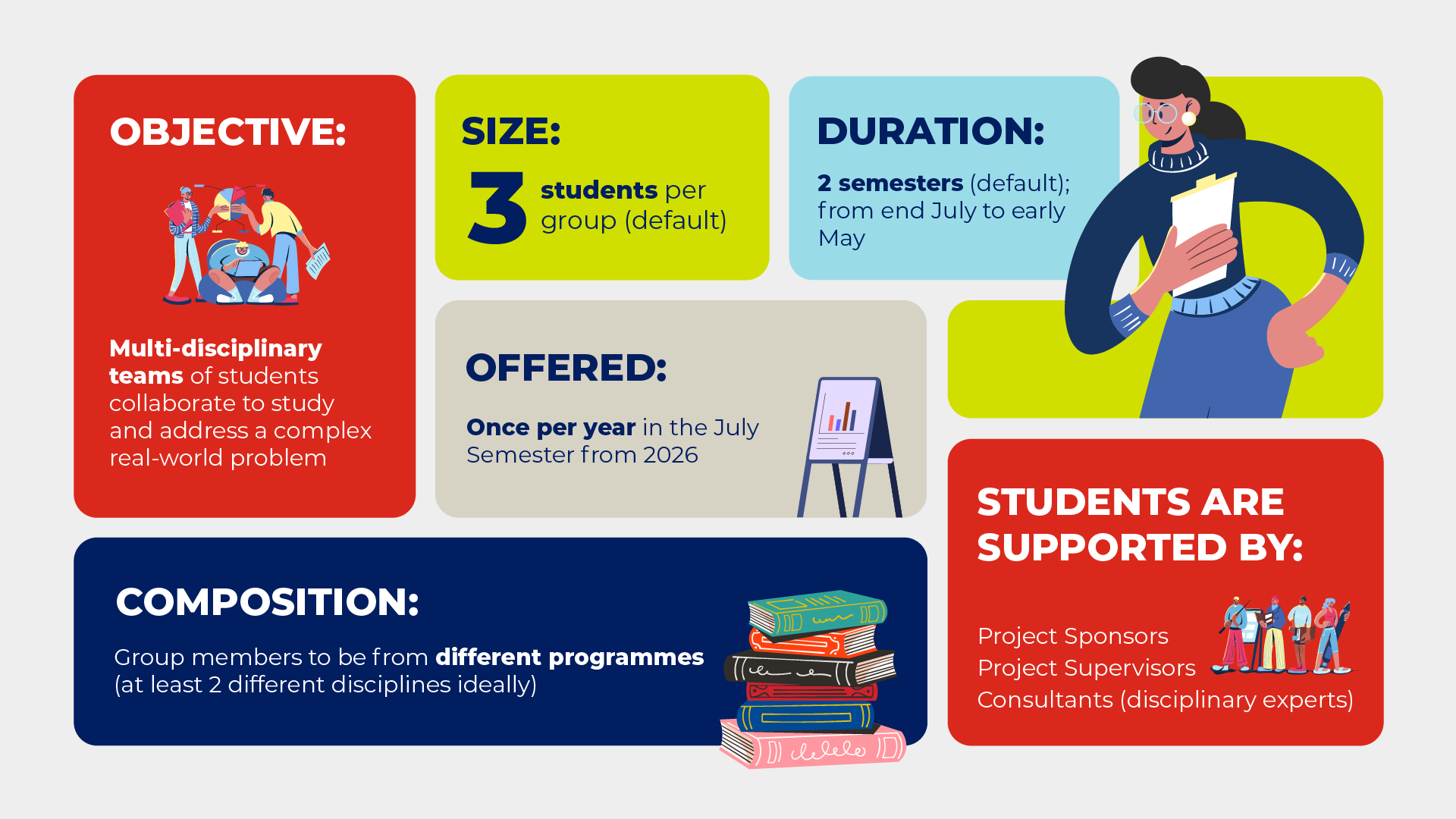 OBJECTIVE:

Multi-disciplinary teams of students collaborate to study and address a complex real-world problem

SIZE:

3 students per group (default)

DURATION:

2 semesters (default); from end July to early May

OFFERED:

Once per year in the July Semester from 2026

COMPOSITION:

Group members to be from different programmes (at least 2 different disciplines ideally)

STUDENTS ARE SUPPORTED BY:

Project Sponsors
Project Supervisors
Consultants (disciplinary experts)